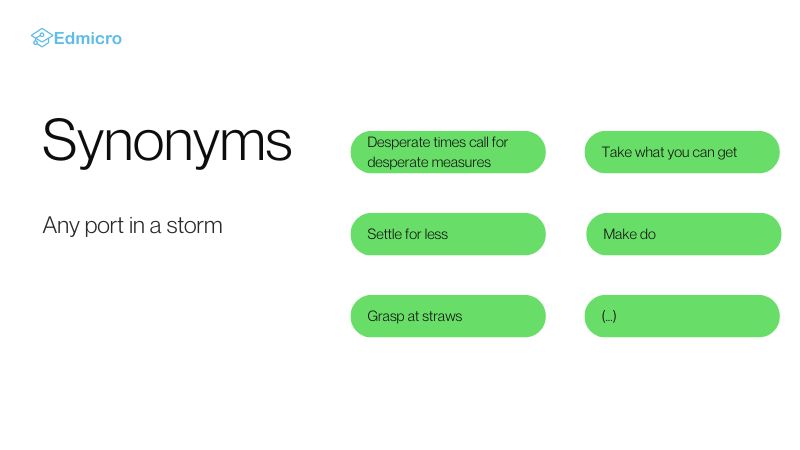 Edmicro

Synonyms

Any port in a storm

Desperate times call for desperate measures

Take what you can get

Settle for less

Make do

Grasp at straws

(...)